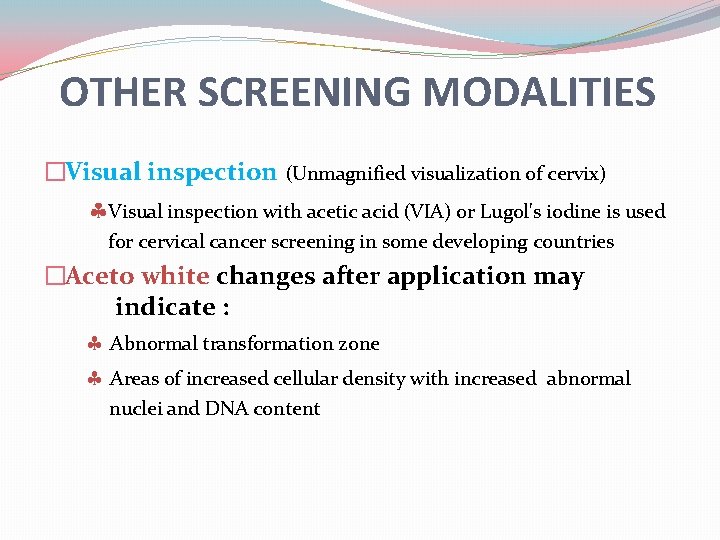 OTHER SCREENING MODALITIES

□Visual inspection (Unmagnified visualization of cervix)

♣Visual inspection with acetic acid (VIA) or Lugol's iodine is used for cervical cancer screening in some developing countries

□Aceto white changes after application may indicate :

♣ Abnormal transformation zone

♣ Areas of increased cellular density with increased abnormal nuclei and DNA content